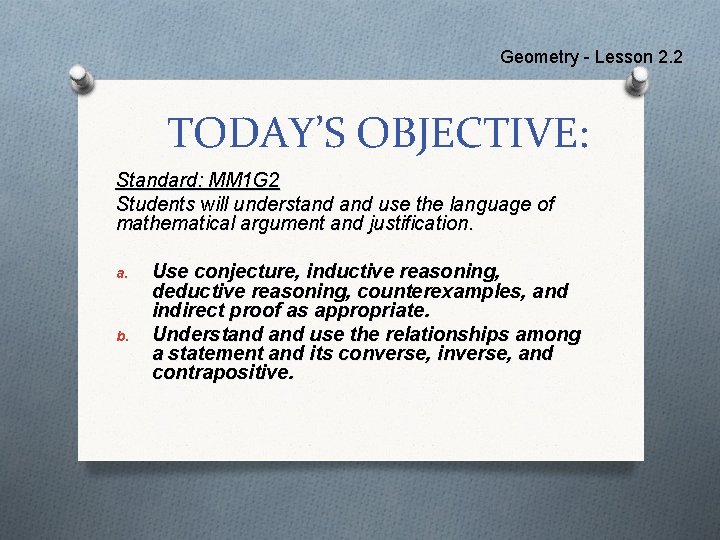 Geometry - Lesson 2.2

TODAY'S OBJECTIVE:

Standard: MM1G2
Students will understand and use the language of mathematical argument and justification.

a. Use conjecture, inductive reasoning, deductive reasoning, counterexamples, and indirect proof as appropriate.
b. Understand and use the relationships among a statement and its converse, inverse, and contrapositive.